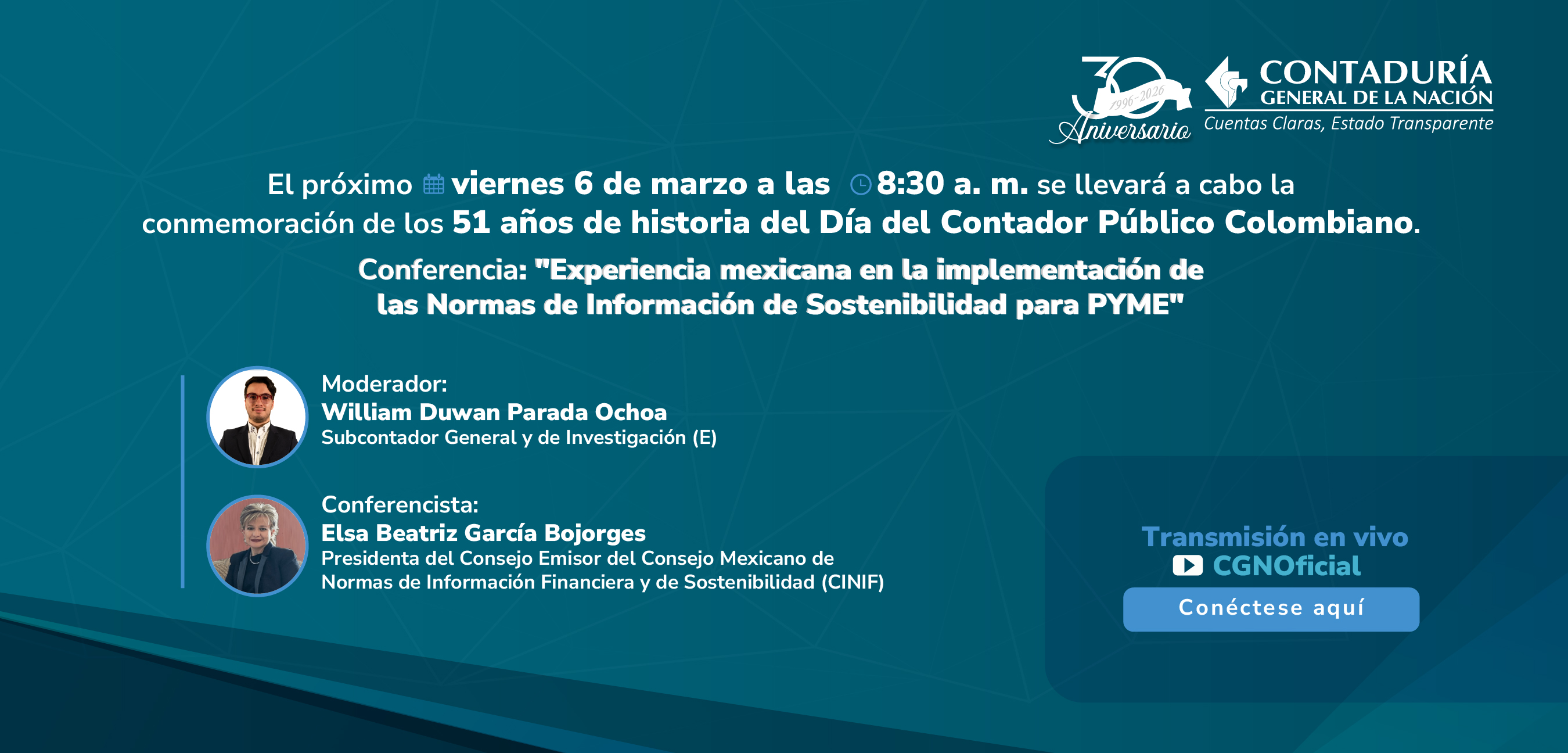 30 1996-2026 Aniversario

CONTADURÍA GENERAL DE LA NACIÓN
Cuentas Claras, Estado Transparente

El próximo viernes 6 de marzo a las 8:30 a. m. se llevará a cabo la conmemoración de los 51 años de historia del Día del Contador Público Colombiano.

Conferencia: "Experiencia mexicana en la implementación de las Normas de Información de Sostenibilidad para PYME"

Moderador:
William Duwan Parada Ochoa
Subcontador General y de Investigación (E)

Conferencista:
Elsa Beatriz García Bojorges
Presidenta del Consejo Emisor del Consejo Mexicano de Normas de Información Financiera y de Sostenibilidad (CINIF)

Transmisión en vivo
CGNOficial
Conéctese aquí